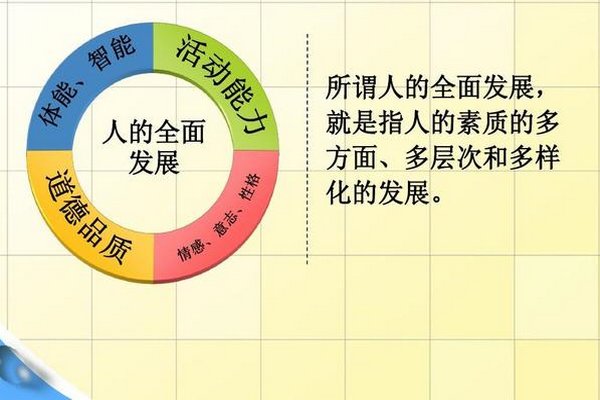 体能、智能

活动能力

人的全面发展

道德品质

情感、意志、性格

所谓人的全面发展，就是指人的素质的多方面、多层次和多样化的发展。